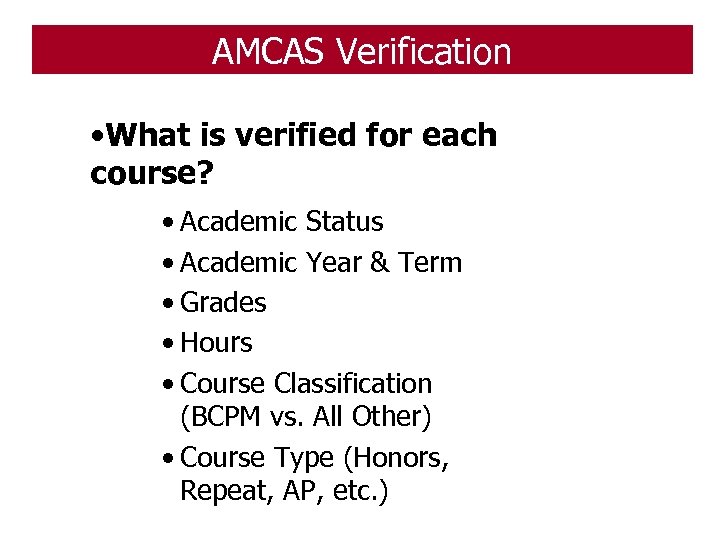 AMCAS Verification

•What is verified for each course?

• Academic Status
• Academic Year & Term
• Grades
• Hours
• Course Classification (BCPM vs. All Other)
• Course Type (Honors, Repeat, AP, etc.)